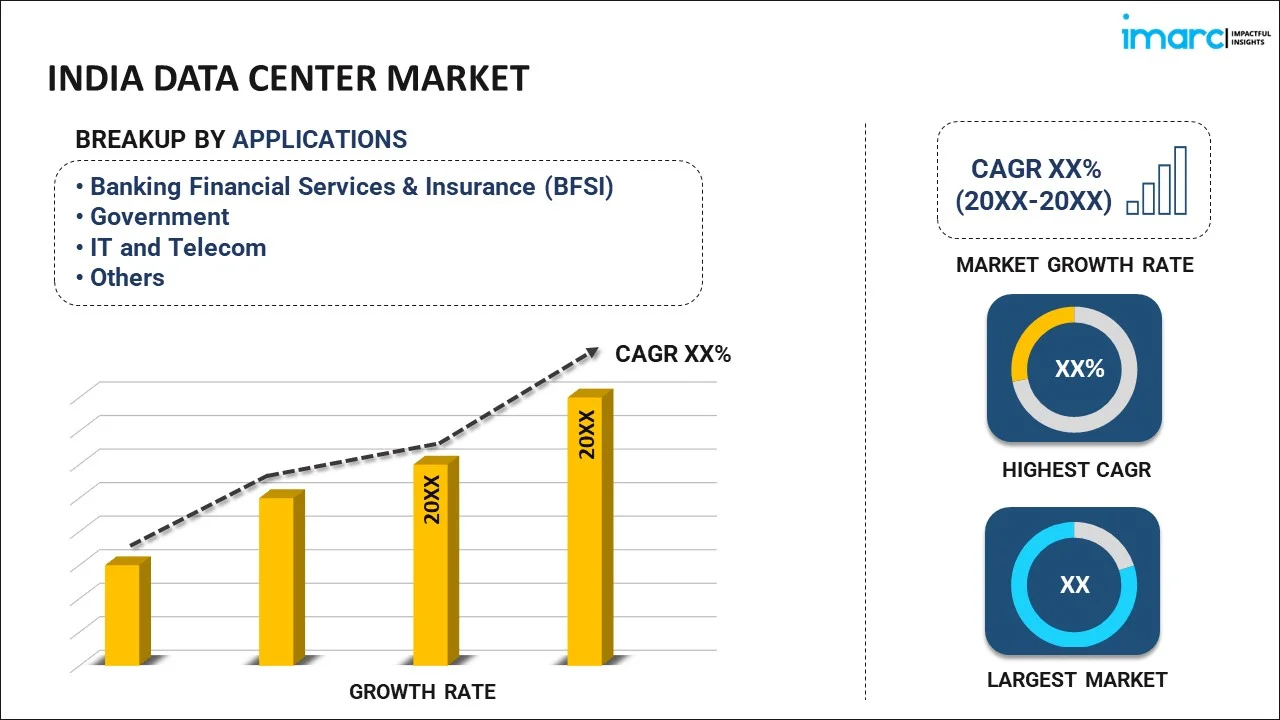 imarc IMPACTFUL INSIGHTS

INDIA DATA CENTER MARKET

BREAKUP BY APPLICATIONS

• Banking Financial Services & Insurance (BFSI)
• Government
• IT and Telecom
• Others

CAGR XX%

20XX

20XX

GROWTH RATE

CAGR XX% (20XX-20XX)

MARKET GROWTH RATE

XX%

HIGHEST CAGR

XX

LARGEST MARKET